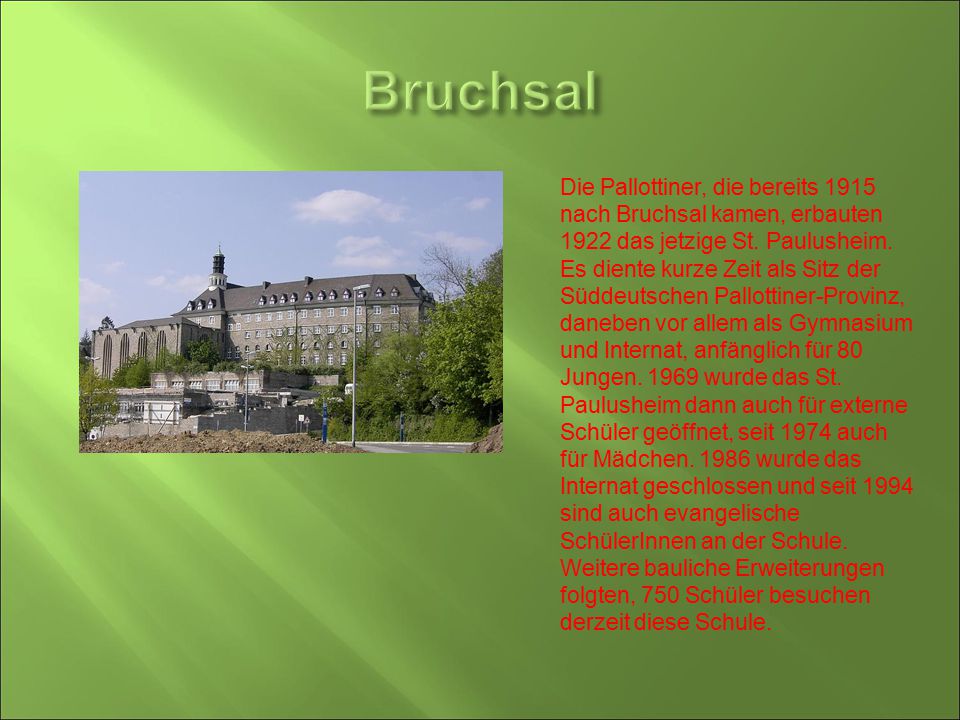 Bruchsal

Die Pallottiner, die bereits 1915 nach Bruchsal kamen, erbauten 1922 das jetzige St. Paulusheim. Es diente kurze Zeit als Sitz der Süddeutschen Pallottiner-Provinz, daneben vor allem als Gymnasium und Internat, anfänglich für 80 Jungen. 1969 wurde das St. Paulusheim dann auch für externe Schüler geöffnet, seit 1974 auch für Mädchen. 1986 wurde das Internat geschlossen und seit 1994 sind auch evangelische SchülerInnen an der Schule. Weitere bauliche Erweiterungen folgten, 750 Schüler besuchen derzeit diese Schule.